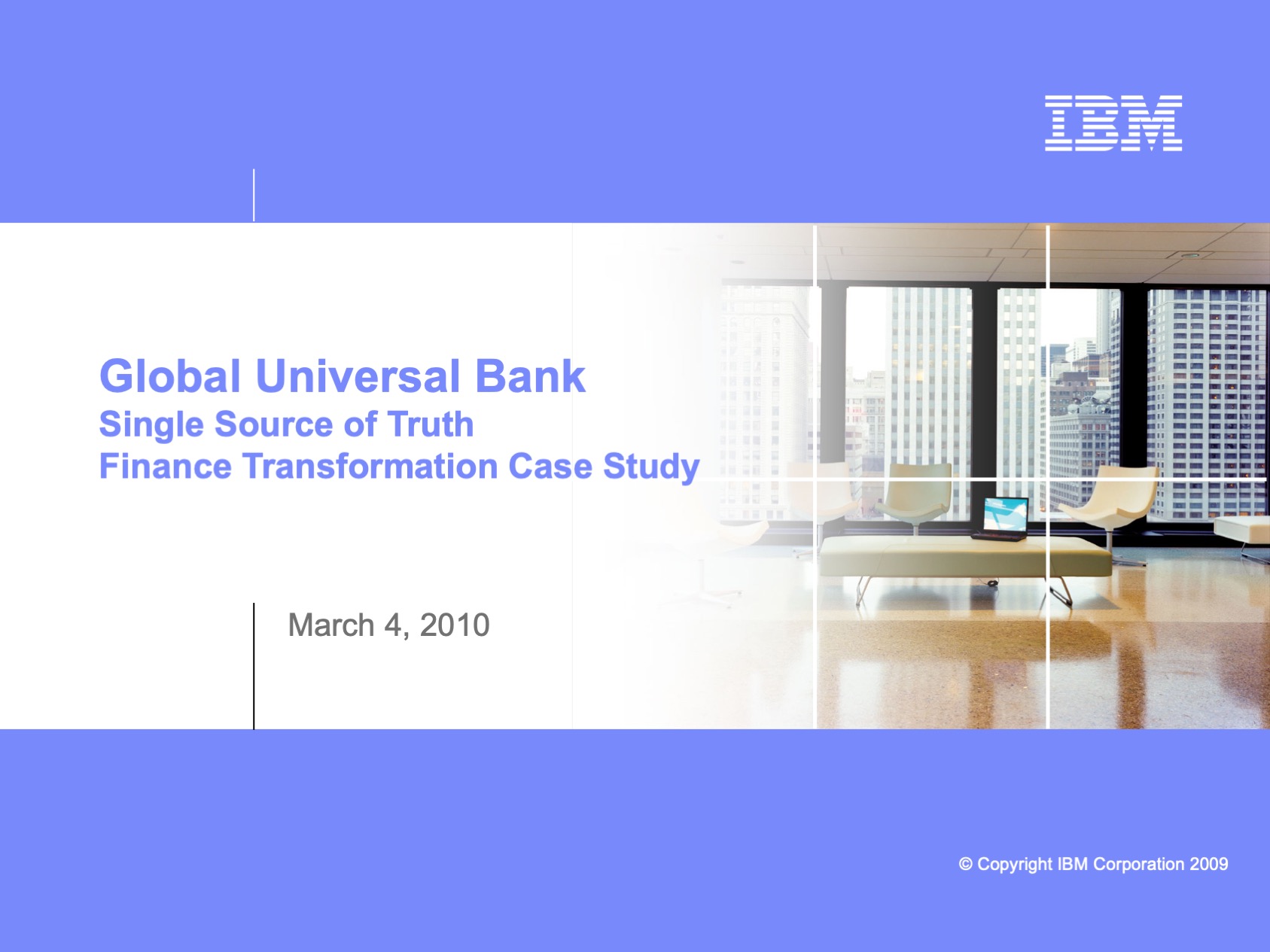 IBM

Global Universal Bank
Single Source of Truth
Finance Transformation Case Study

March 4, 2010

© Copyright IBM Corporation 2009